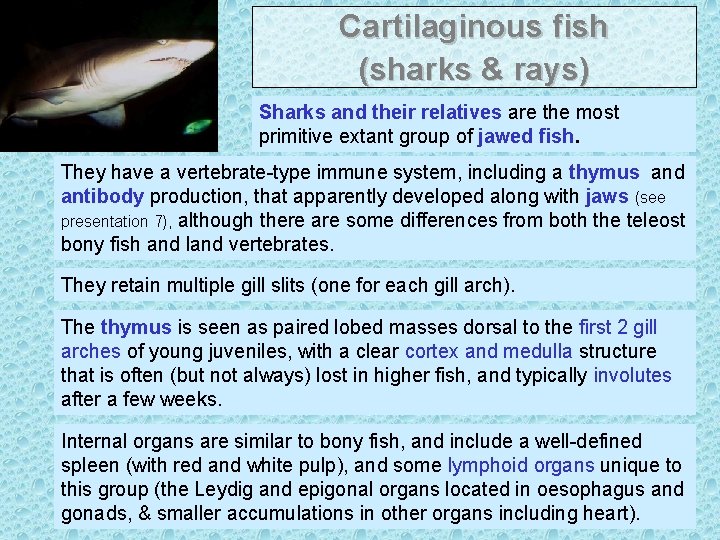 Cartilaginous fish
(sharks & rays)

Sharks and their relatives are the most primitive extant group of jawed fish.

They have a vertebrate-type immune system, including a thymus and antibody production, that apparently developed along with jaws (see presentation 7), although there are some differences from both the teleost bony fish and land vertebrates.

They retain multiple gill slits (one for each gill arch).

The thymus is seen as paired lobed masses dorsal to the first 2 gill arches of young juveniles, with a clear cortex and medulla structure that is often (but not always) lost in higher fish, and typically involutes after a few weeks.

Internal organs are similar to bony fish, and include a well-defined spleen (with red and white pulp), and some lymphoid organs unique to this group (the Leydig and epigonal organs located in oesophagus and gonads, & smaller accumulations in other organs including heart).